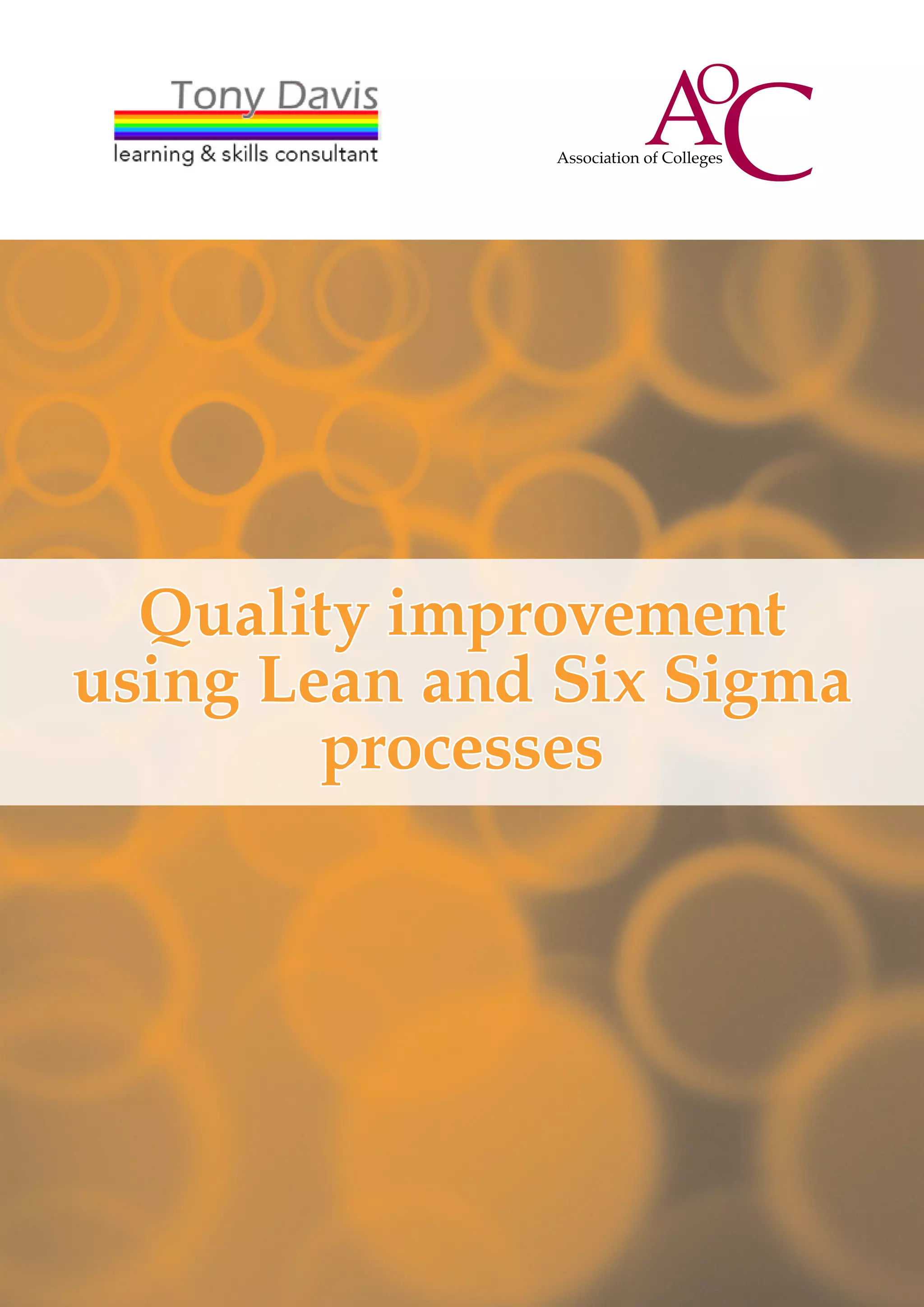 Tony Davis
learning & skills consultant

AoC
Association of Colleges

Quality improvement using Lean and Six Sigma processes